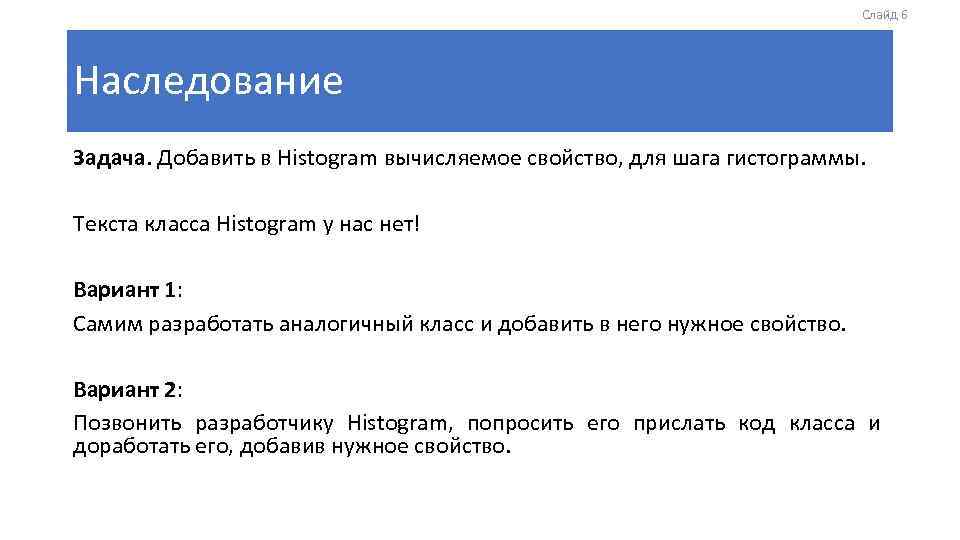 Слайд 6

Наследование

Задача. Добавить в Histogram вычисляемое свойство, для шага гистограммы.

Текста класса Histogram у нас нет!

Вариант 1:
Самим разработать аналогичный класс и добавить в него нужное свойство.

Вариант 2:
Позвонить разработчику Histogram, попросить его прислать код класса и доработать его, добавив нужное свойство.